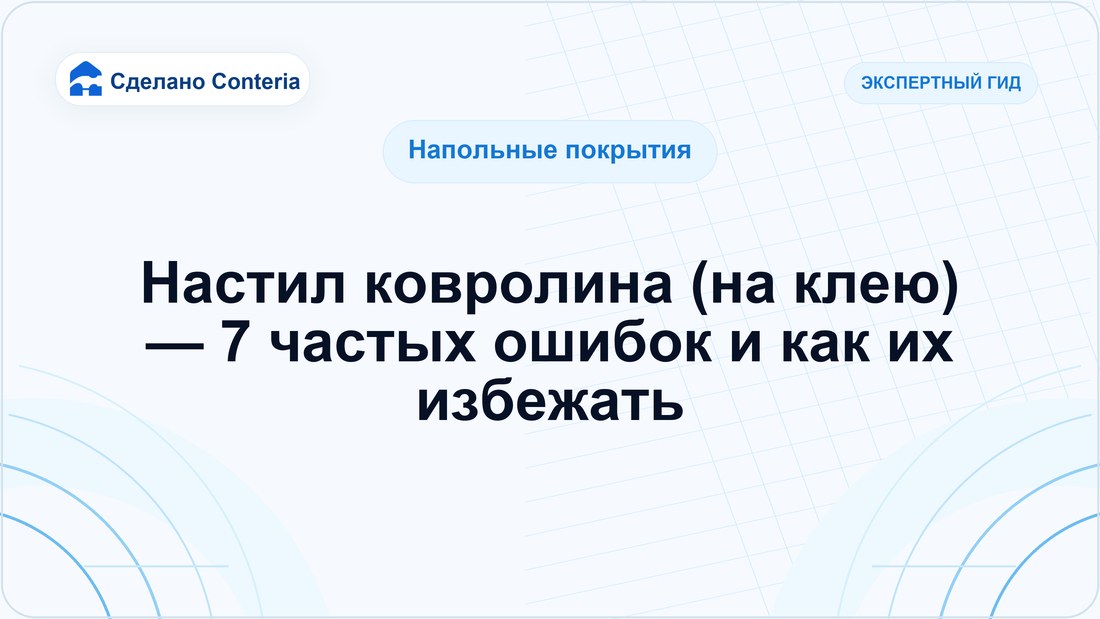 Сделано Conteria

ЭКСПЕРТНЫЙ ГИД

Напольные покрытия

Настил ковролина (на клею) — 7 частых ошибок и как их избежать